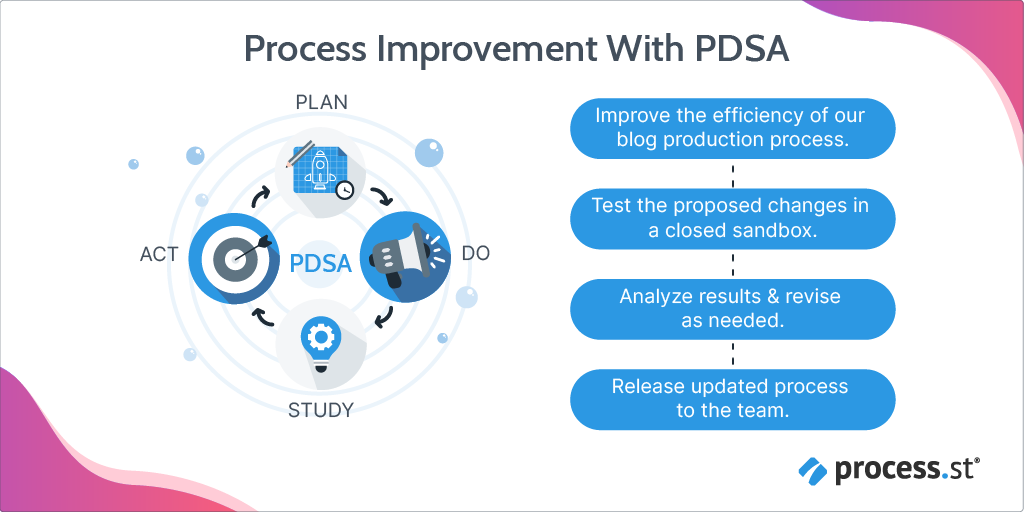 Process Improvement With PDSA

PLAN

ACT

PDSA

DO

STUDY

Improve the efficiency of our blog production process.

Test the proposed changes in a closed sandbox.

Analyze results & revise as needed.

Release updated process to the team.

process.st®